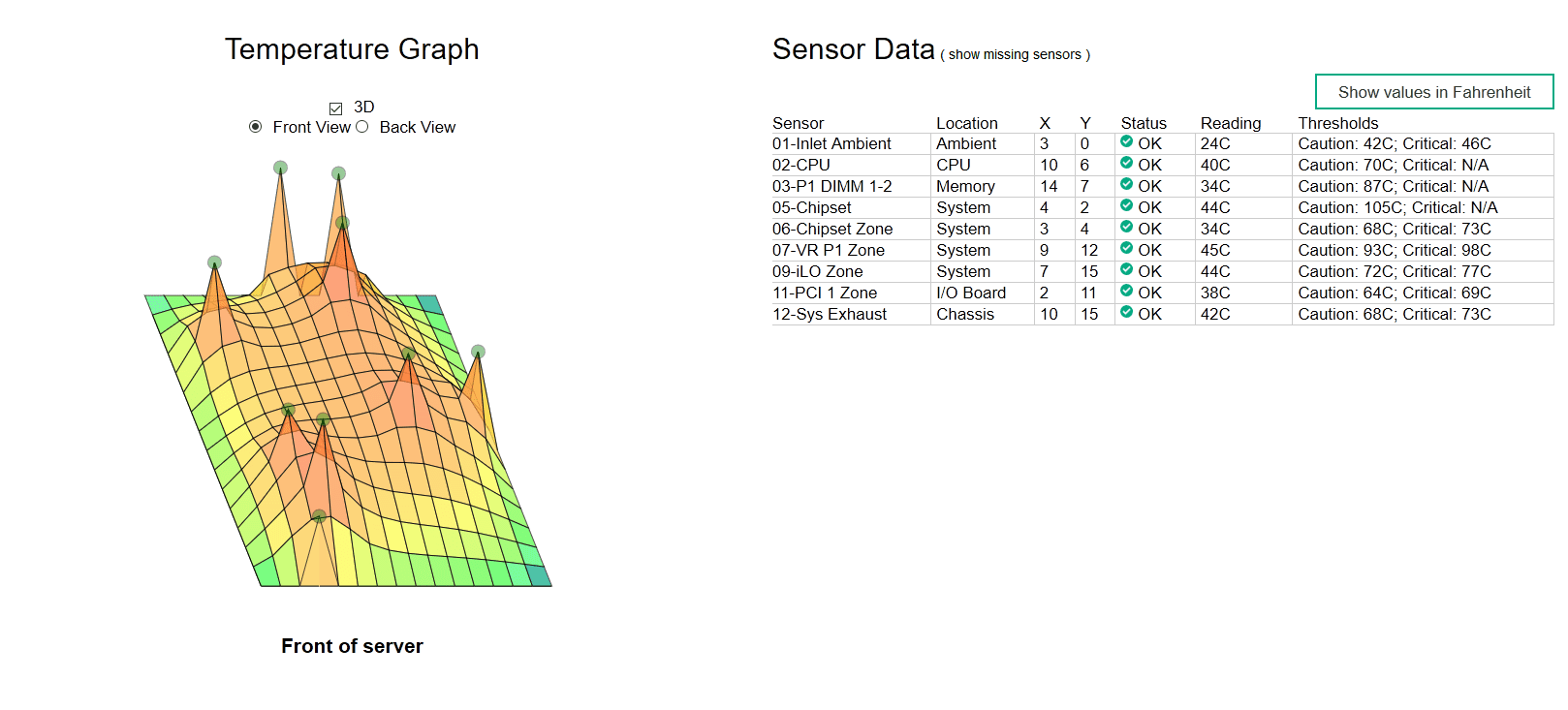 Temperature Graph

3D
Front View Back View

Front of server

Sensor Data ( show missing sensors )

Show values in Fahrenheit

| Sensor | Location | X | Y | Status | Reading | Thresholds |
|---|---|---|---|---|---|---|
| 01-Inlet Ambient | Ambient | 3 | 0 | OK | 24C | Caution: 42C; Critical: 46C |
| 02-CPU | CPU | 10 | 6 | OK | 40C | Caution: 70C; Critical: N/A |
| 03-P1 DIMM 1-2 | Memory | 14 | 7 | OK | 34C | Caution: 87C; Critical: N/A |
| 05-Chipset | System | 4 | 2 | OK | 44C | Caution: 105C; Critical: N/A |
| 06-Chipset Zone | System | 3 | 4 | OK | 34C | Caution: 68C; Critical: 73C |
| 07-VR P1 Zone | System | 9 | 12 | OK | 45C | Caution: 93C; Critical: 98C |
| 09-iLO Zone | System | 7 | 15 | OK | 44C | Caution: 72C; Critical: 77C |
| 11-PCI 1 Zone | I/O Board | 2 | 11 | OK | 38C | Caution: 64C; Critical: 69C |
| 12-Sys Exhaust | Chassis | 10 | 15 | OK | 42C | Caution: 68C; Critical: 73C |